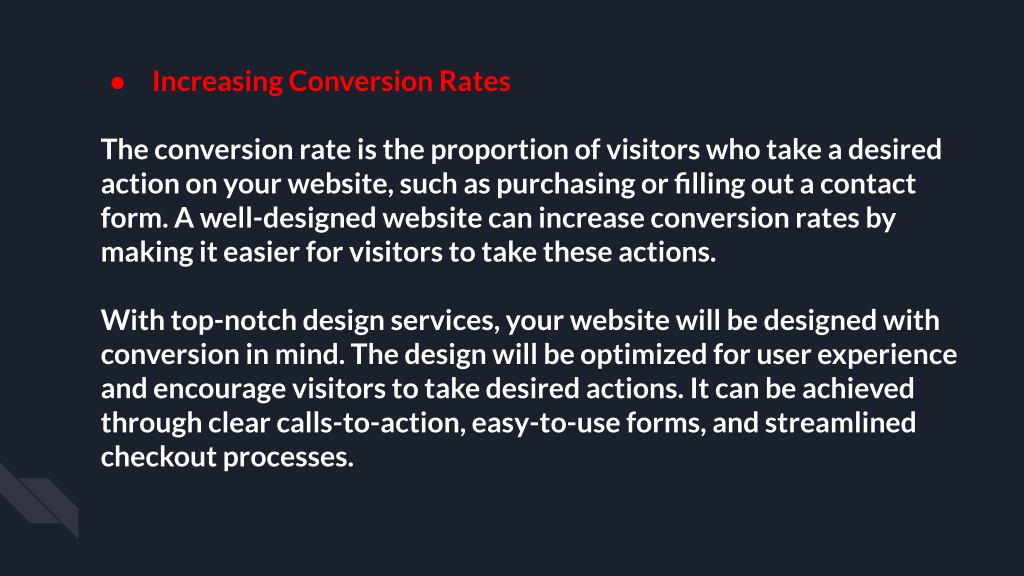 ● Increasing Conversion Rates

The conversion rate is the proportion of visitors who take a desired action on your website, such as purchasing or filling out a contact form. A well-designed website can increase conversion rates by making it easier for visitors to take these actions.

With top-notch design services, your website will be designed with conversion in mind. The design will be optimized for user experience and encourage visitors to take desired actions. It can be achieved through clear calls-to-action, easy-to-use forms, and streamlined checkout processes.